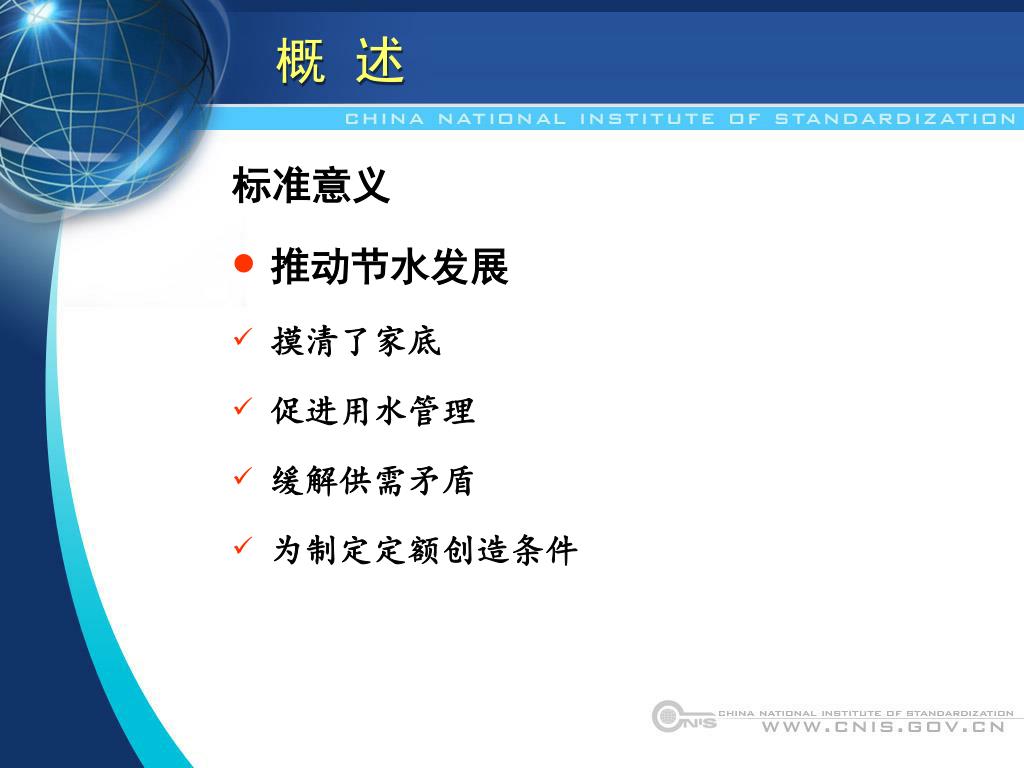 概 述

CHINA NATIONAL INSTITUTE OF STANDARDIZATION

标准意义

● 推动节水发展

✓ 摸清了家底

✓ 促进用水管理

✓ 缓解供需矛盾

✓ 为制定定额创造条件

CNIS CHINA NATIONAL INSTITUTE OF STANDARDIZATION
WWW.CNIS.GOV.CN